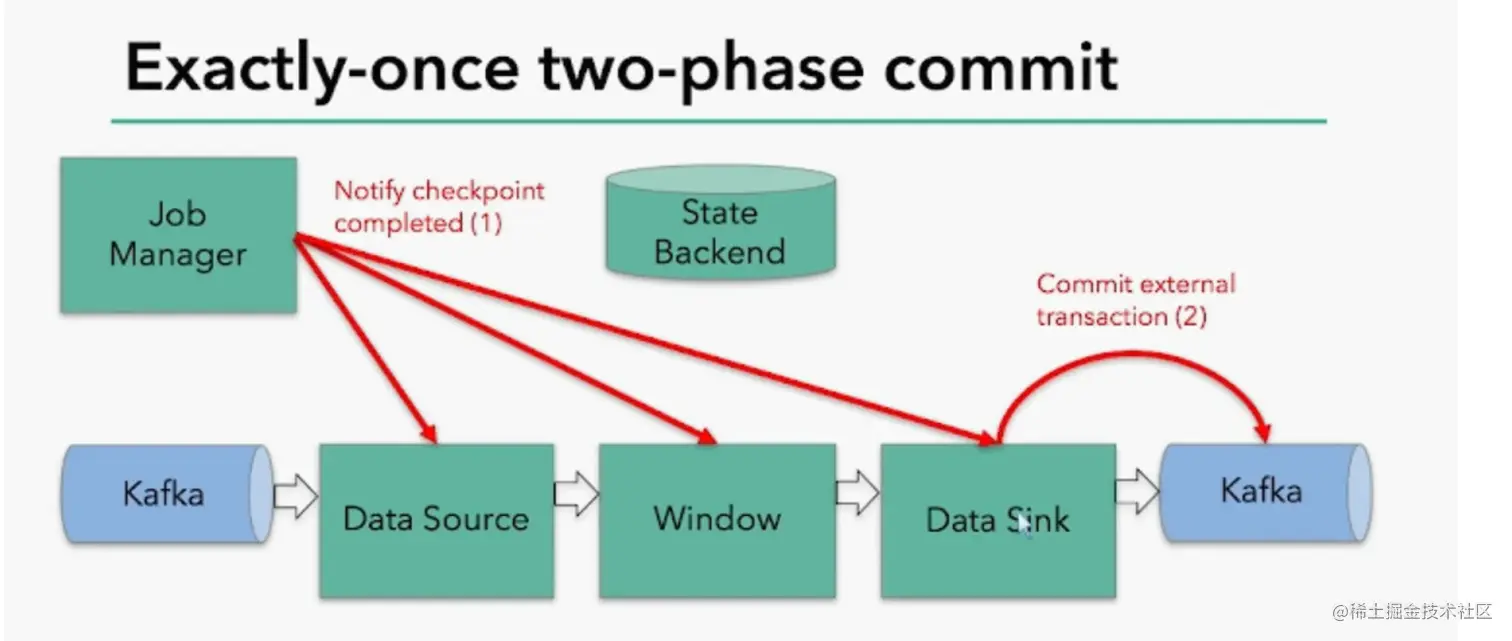 Exactly-once two-phase commit

Job Manager

Notify checkpoint completed (1)

State Backend

Commit external transaction (2)

Kafka

Data Source

Window

Data Sink

Kafka

@稀土掘金技术社区